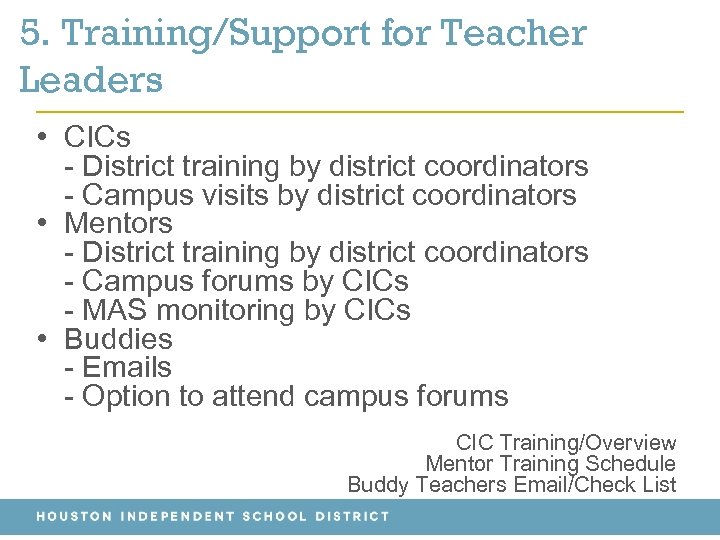 5. Training/Support for Teacher Leaders

• CICs
- District training by district coordinators
- Campus visits by district coordinators
• Mentors
- District training by district coordinators
- Campus forums by CICs
- MAS monitoring by CICs
• Buddies
- Emails
- Option to attend campus forums

CIC Training/Overview
Mentor Training Schedule
Buddy Teachers Email/Check List

HOUSTON INDEPENDENT SCHOOL DISTRICT